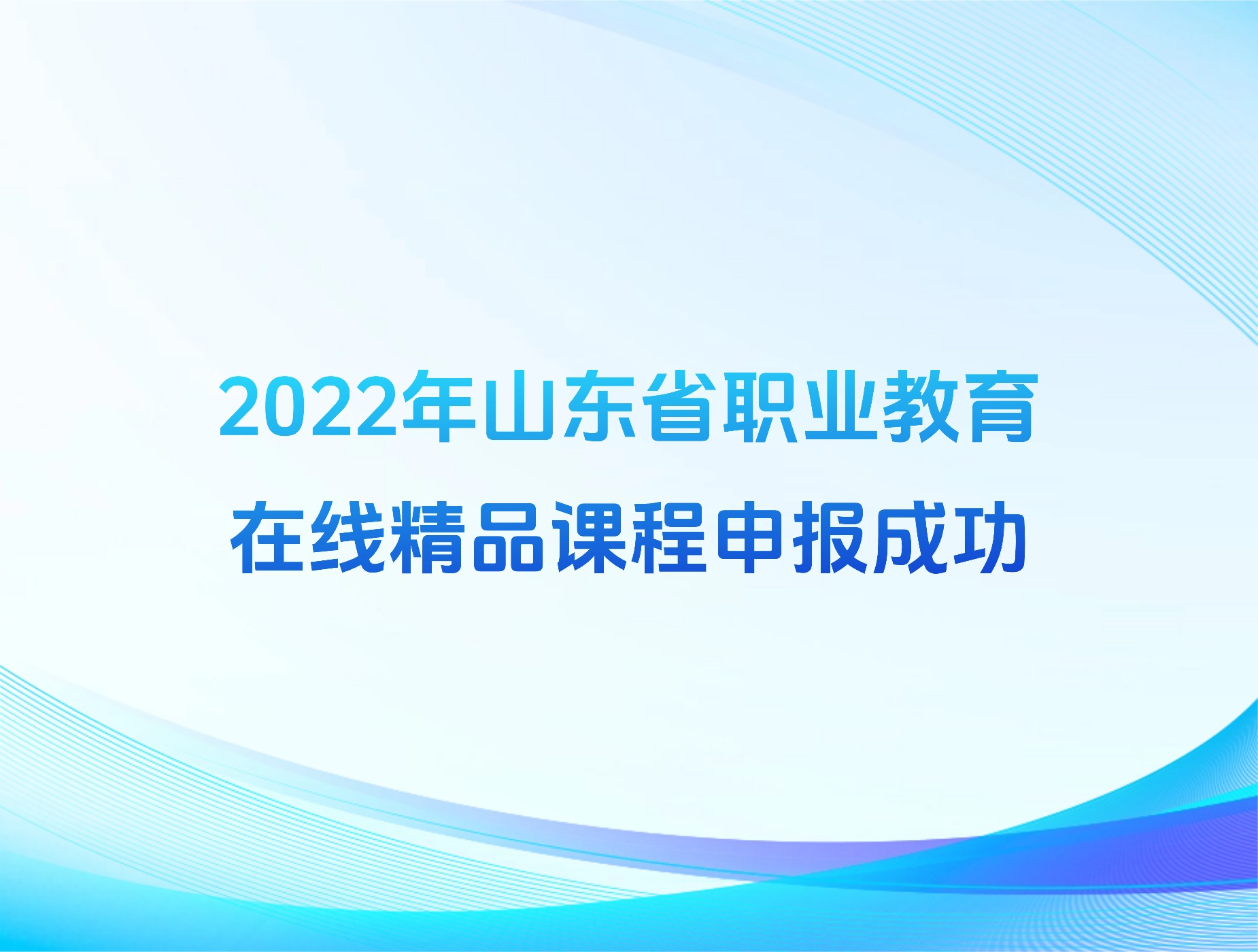 2022年山东省职业教育
在线精品课程申报成功